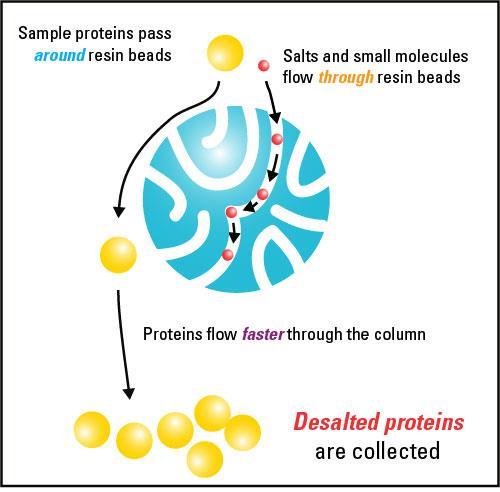 Sample proteins pass around resin beads

Salts and small molecules flow through resin beads

Proteins flow faster through the column

Desalted proteins are collected